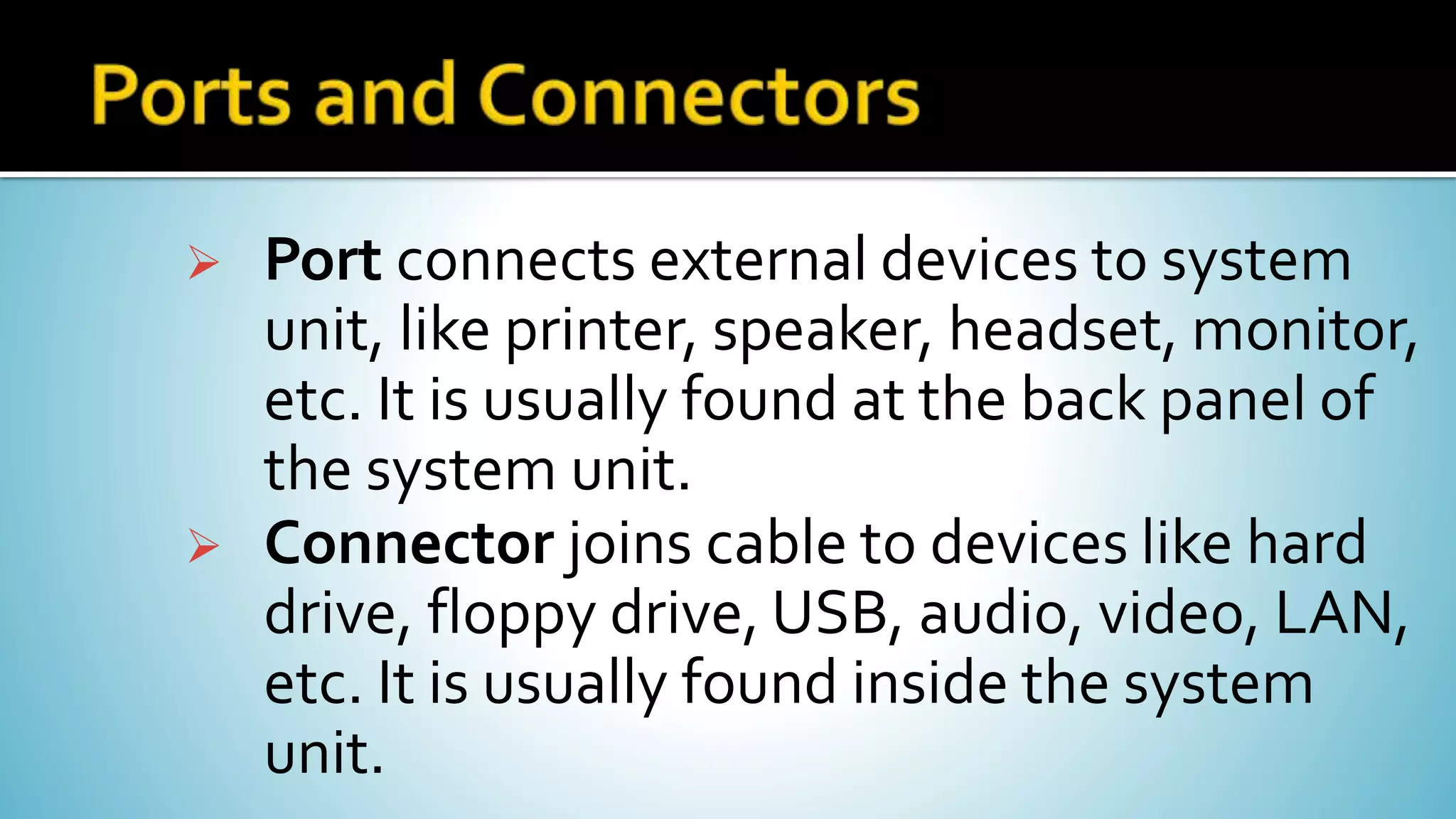 Ports and Connectors

➢ Port connects external devices to system unit, like printer, speaker, headset, monitor, etc. It is usually found at the back panel of the system unit.

➢ Connector joins cable to devices like hard drive, floppy drive, USB, audio, video, LAN, etc. It is usually found inside the system unit.